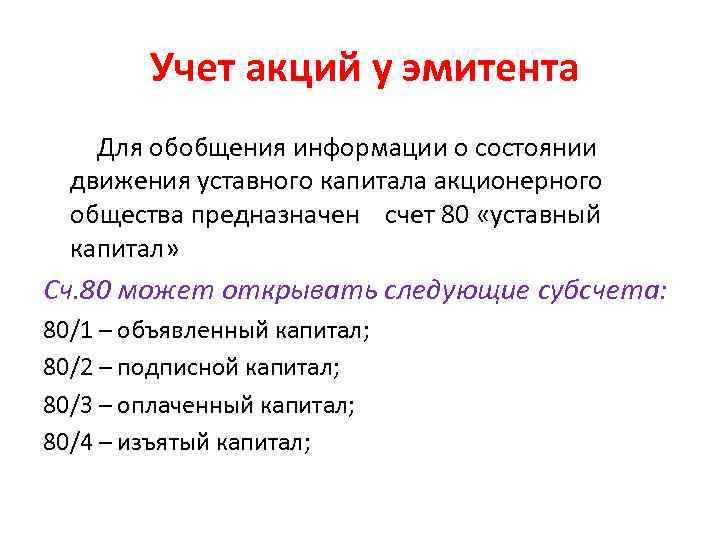 Учет акций у эмитента

Для обобщения информации о состоянии движения уставного капитала акционерного общества предназначен счет 80 «уставный капитал»

Сч.80 может открывать следующие субсчета:

80/1 – объявленный капитал;

80/2 – подписной капитал;

80/3 – оплаченный капитал;

80/4 – изъятый капитал;